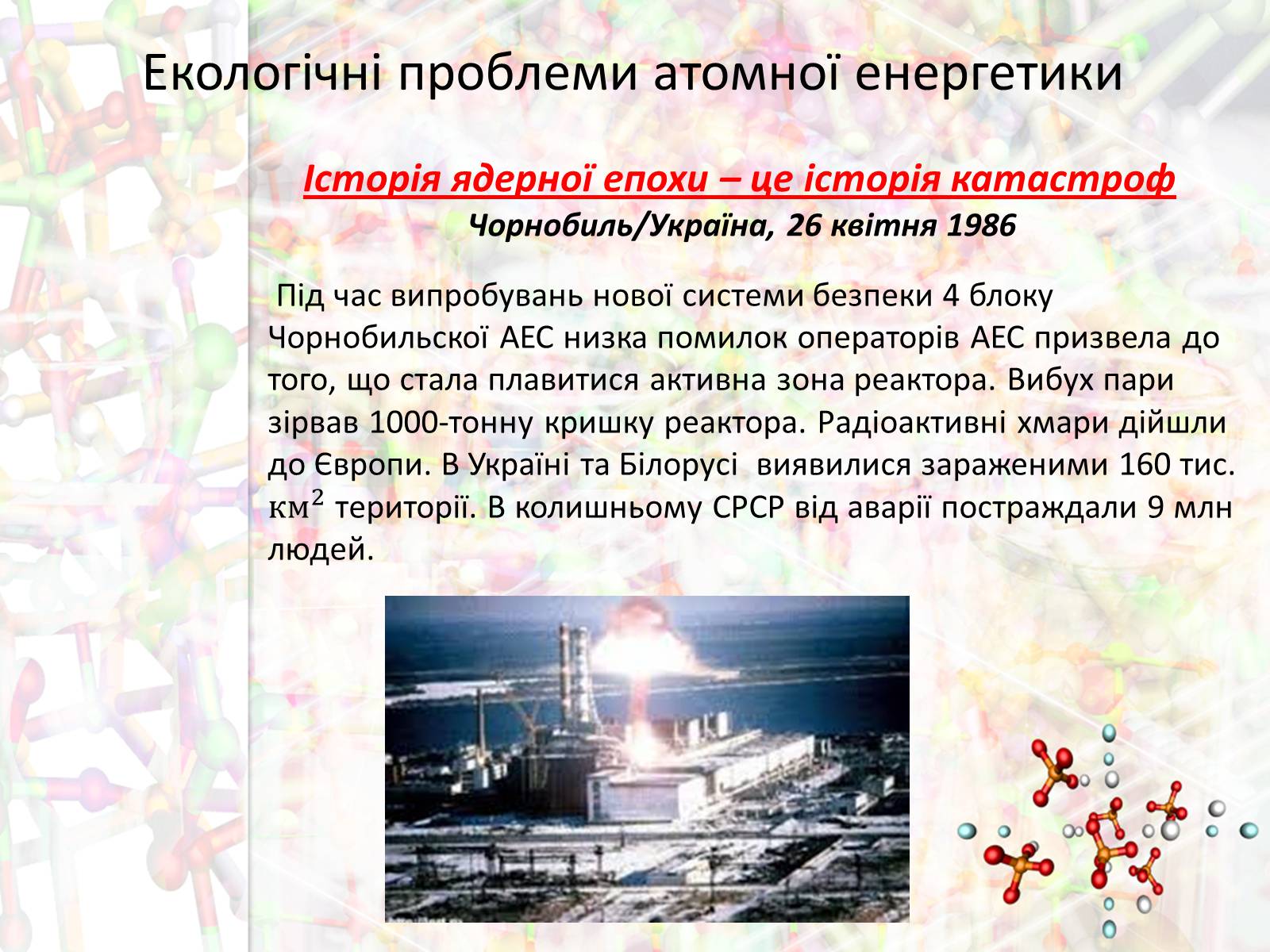 Екологічні проблеми атомної енергетики

Історія ядерної епохи – це історія катастроф

Чорнобиль/Україна, 26 квітня 1986

Під час випробувань нової системи безпеки 4 блоку Чорнобильскої АЕС низка помилок операторів АЕС призвела до того, що стала плавитися активна зона реактора. Вибух пари зірвав 1000-тонну кришку реактора. Радіоактивні хмари дійшли до Європи. В Україні та Білорусі виявилися зараженими 160 тис. $км^2$ території. В колишньому СРСР від аварії постраждали 9 млн людей.